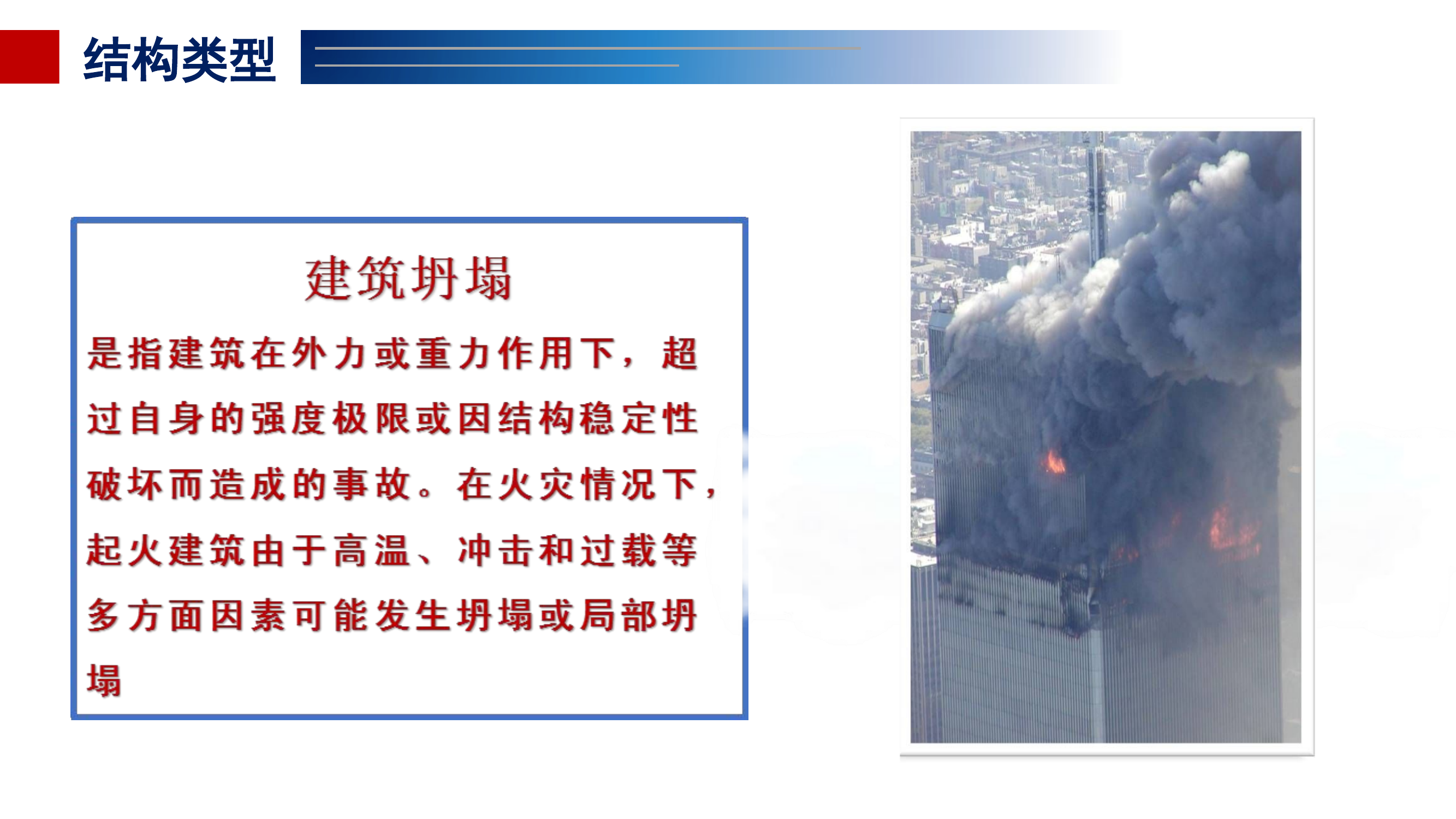 结构类型

建筑坍塌

是指建筑在外力或重力作用下，超过自身的强度极限或因结构稳定性破坏而造成的事故。在火灾情况下，起火建筑由于高温、冲击和过载等多方面因素可能发生坍塌或局部坍塌